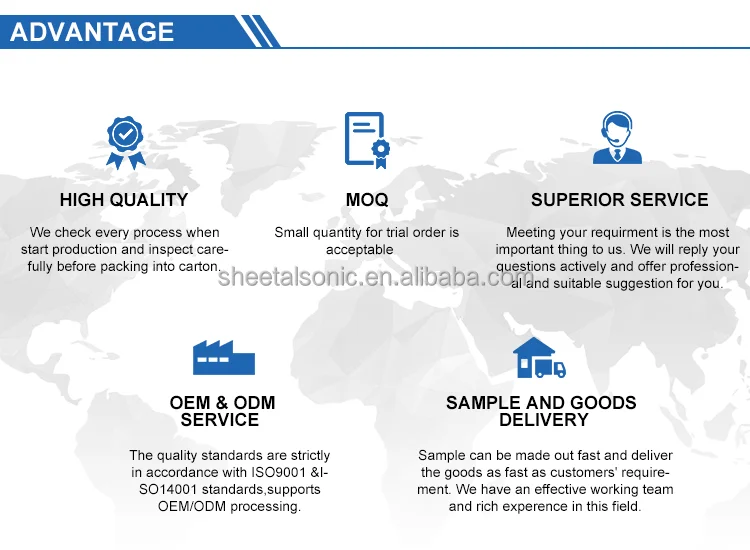 ADVANTAGE

HIGH QUALITY

We check every process when start production and inspect carefully before packing into carton.

MOQ

Small quantity for trial order is acceptable

SUPERIOR SERVICE

Meeting your requirment is the most important thing to us. We will reply your questions actively and offer professional and suitable suggestion for you.

sheetalsonic.en.alibaba.com

OEM & ODM SERVICE

The quality standards are strictly in accordance with ISO9001 &ISO14001 standards,supports OEM/ODM processing.

SAMPLE AND GOODS DELIVERY

Sample can be made out fast and deliver the goods as fast as customers' requirement. We have an effective working team and rich experience in this field.